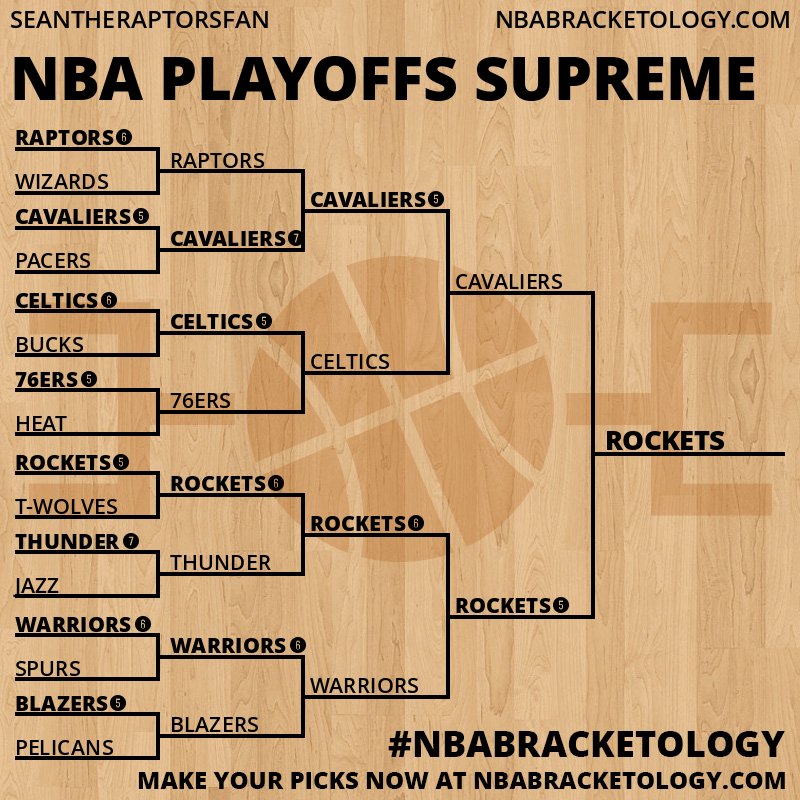 SEANTHERAPTORSFAN
NBABRACKETOLOGY.COM

NBA PLAYOFFS SUPREME

RAPTORS 6
WIZARDS
CAVALIERS 5
PACERS
CELTICS 6
BUCKS
76ERS 5
HEAT
ROCKETS 5
T-WOLVES
THUNDER 7
JAZZ
WARRIORS 6
SPURS
BLAZERS 5
PELICANS

RAPTORS
CAVALIERS 7
CELTICS 5
76ERS
ROCKETS 6
THUNDER
WARRIORS 6
BLAZERS

CAVALIERS 5
CELTICS
ROCKETS 6
WARRIORS

CAVALIERS
ROCKETS 5

ROCKETS

#NBABRACKETOLOGY
MAKE YOUR PICKS NOW AT NBABRACKETOLOGY.COM